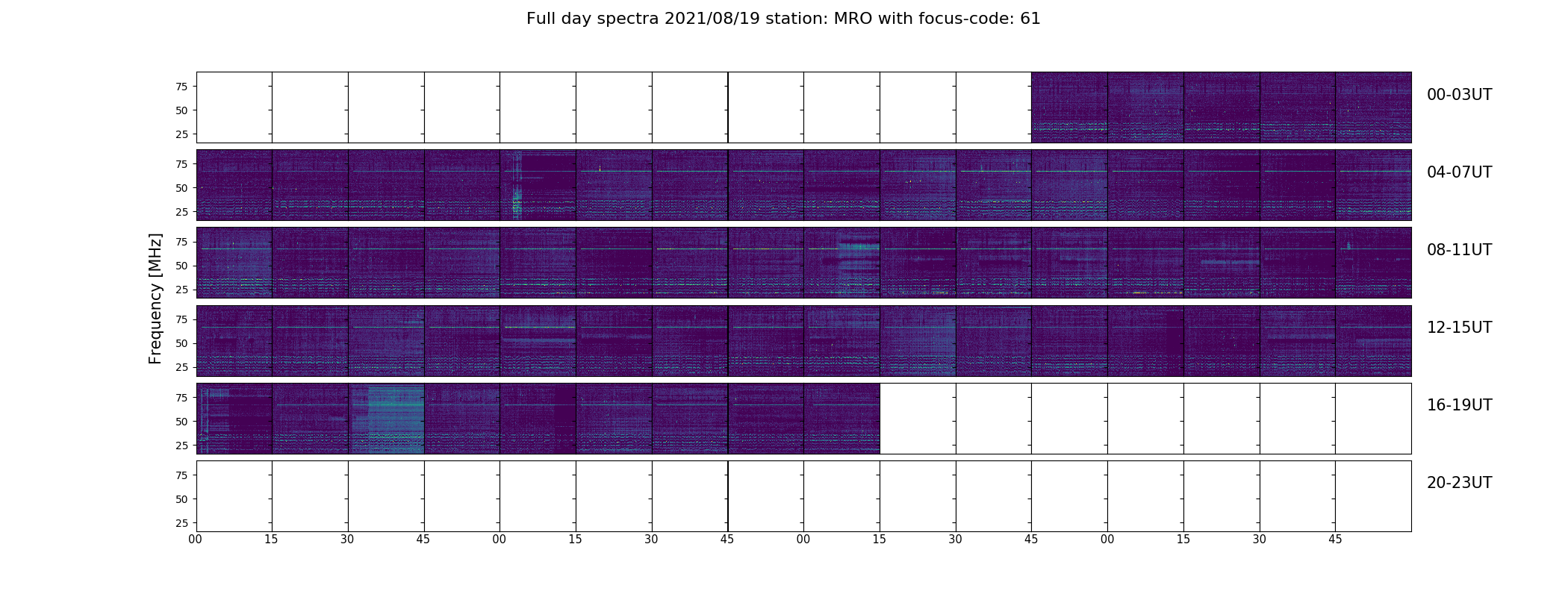 Full day spectra 2021/08/19 station: MRO with focus-code: 61

Frequency [MHz]

75
50
25
00-03UT

75
50
25
04-07UT

75
50
25
08-11UT

75
50
25
12-15UT

75
50
25
16-19UT

75
50
25
20-23UT

00 15 30 45 00 15 30 45 00 15 30 45 00 15 30 45